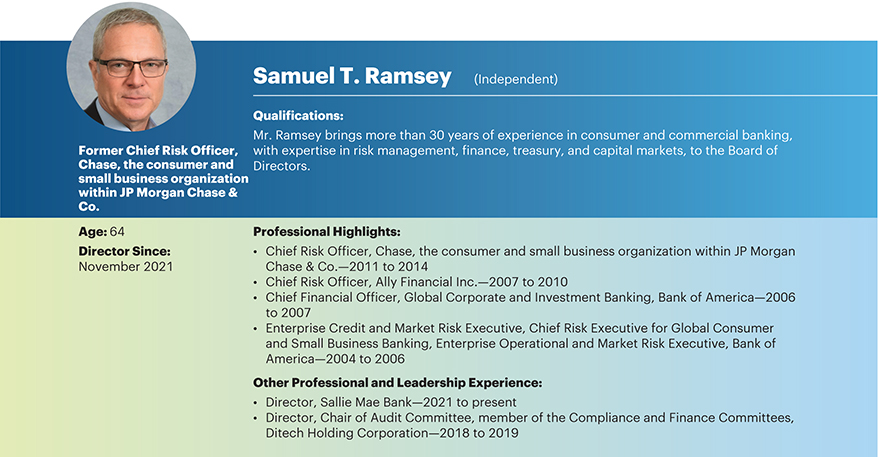 Samuel T. Ramsey (Independent)

Former Chief Risk Officer, Chase, the consumer and small business organization within JP Morgan Chase & Co.

Qualifications:
Mr. Ramsey brings more than 30 years of experience in consumer and commercial banking, with expertise in risk management, finance, treasury, and capital markets, to the Board of Directors.

Age: 64
Director Since: November 2021

Professional Highlights:
• Chief Risk Officer, Chase, the consumer and small business organization within JP Morgan Chase & Co.—2011 to 2014
• Chief Risk Officer, Ally Financial Inc.—2007 to 2010
• Chief Financial Officer, Global Corporate and Investment Banking, Bank of America—2006 to 2007
• Enterprise Credit and Market Risk Executive, Chief Risk Executive for Global Consumer and Small Business Banking, Enterprise Operational and Market Risk Executive, Bank of America—2004 to 2006

Other Professional and Leadership Experience:
• Director, Sallie Mae Bank—2021 to present
• Director, Chair of Audit Committee, member of the Compliance and Finance Committees, Ditech Holding Corporation—2018 to 2019